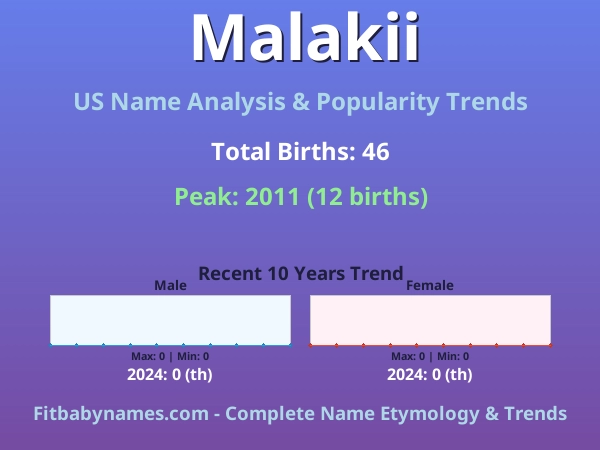 Malakii

US Name Analysis & Popularity Trends

Total Births: 46

Peak: 2011 (12 births)

Recent 10 Years Trend

Male

Max: 0 | Min: 0

2024: 0 (th)

Female

Max: 0 | Min: 0

2024: 0 (th)

Fitbabynames.com - Complete Name Etymology & Trends